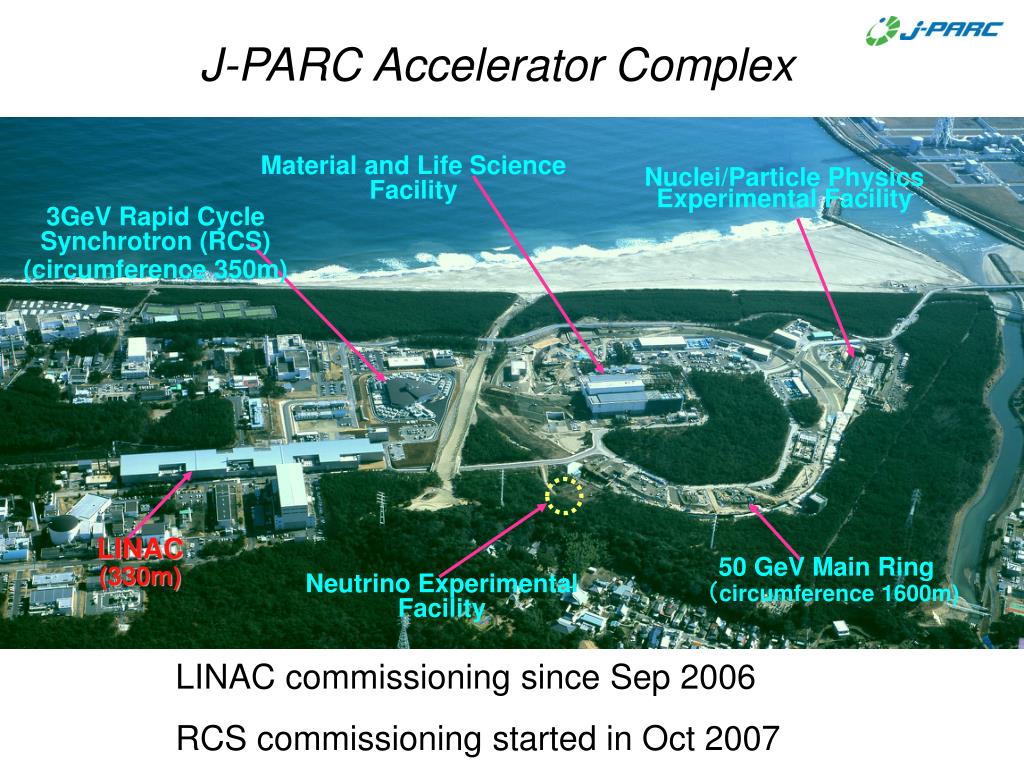 J-PARC

J-PARC Accelerator Complex

Material and Life Science Facility

Nuclei/Particle Physics Experimental Facility

3GeV Rapid Cycle Synchrotron (RCS) (circumference 350m)

LINAC (330m)

Neutrino Experimental Facility

50 GeV Main Ring (circumference 1600m)

LINAC commissioning since Sep 2006

RCS commissioning started in Oct 2007